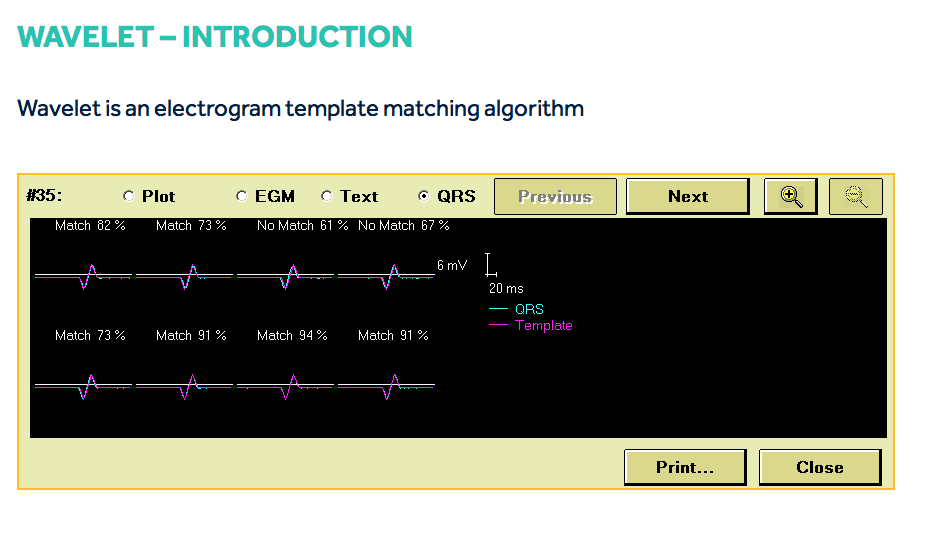 WAVELET – INTRODUCTION

Wavelet is an electrogram template matching algorithm

#35: Plot EGM Text QRS Previous Next

Match 82 % Match 73 % No Match 61 % No Match 67 %

6 mV

20 ms

QRS

Template

Match 73 % Match 91 % Match 94 % Match 91 %

Print... Close